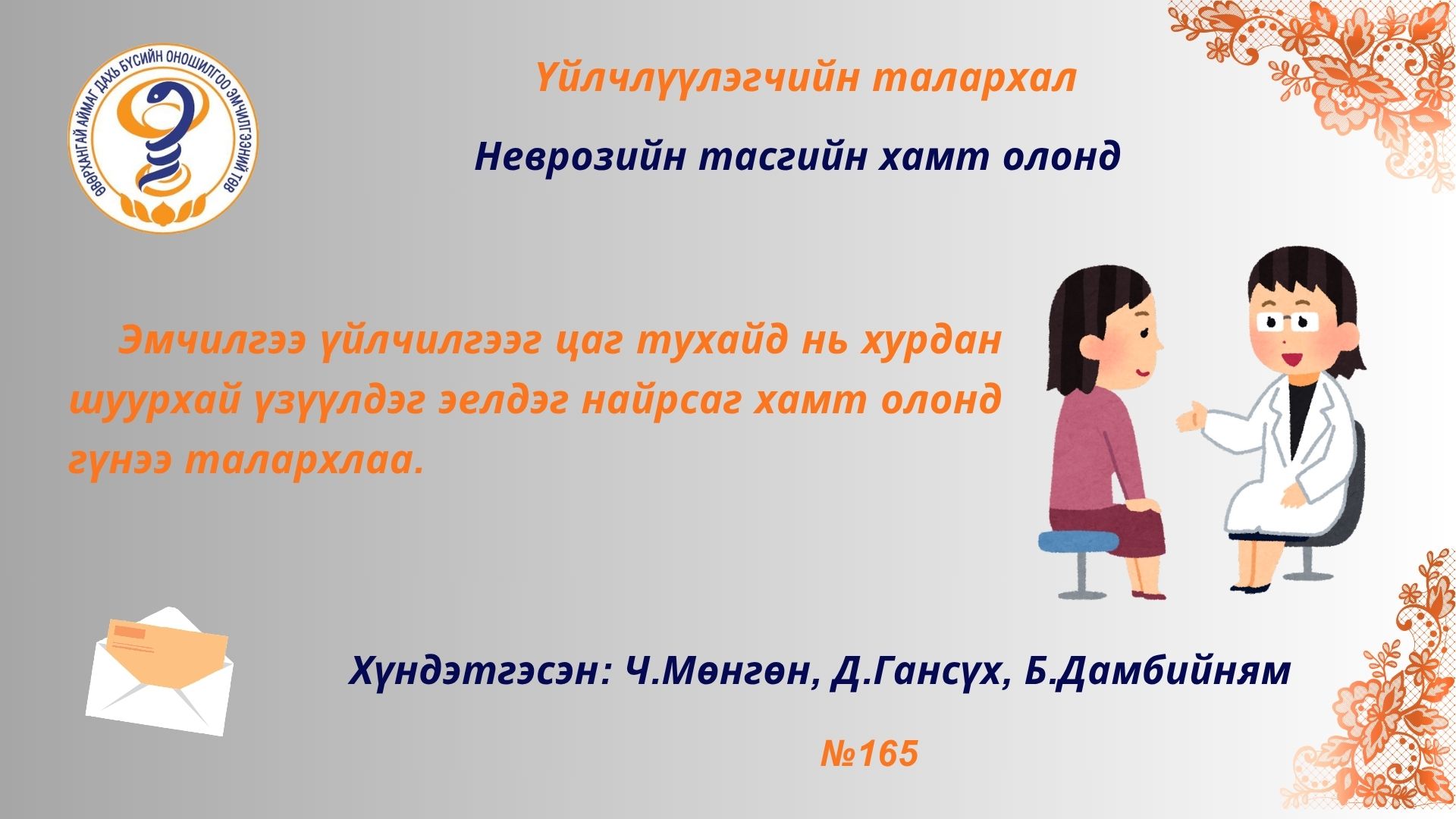 ӨВӨРХАНГАЙ АЙМАГ ДАХЬ БҮСИЙН ОНОШИЛГОО ЭМЧИЛГЭЭНИЙ ТӨВ

Үйлчлүүлэгчийн талархал

Неврозийн тасгийн хамт олонд

Эмчилгээ үйлчилгээг цаг тухайд нь хурдан шуурхай үзүүлдэг эелдэг найрсаг хамт олонд гүнээ талархлаа.

Хүндэтгэсэн: Ч.Мөнгөн, Д.Гансүх, Б.Дамбийням

№165